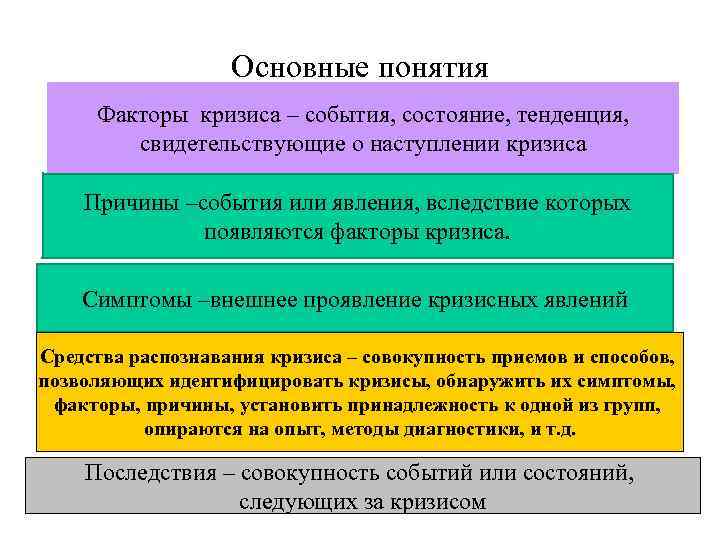 Основные понятия

Факторы кризиса – события, состояние, тенденция, свидетельствующие о наступлении кризиса

Причины –события или явления, вследствие которых появляются факторы кризиса.

Симптомы –внешнее проявление кризисных явлений

Средства распознавания кризиса – совокупность приемов и способов, позволяющих идентифицировать кризисы, обнаружить их симптомы, факторы, причины, установить принадлежность к одной из групп, опираются на опыт, методы диагностики, и т.д.

Последствия – совокупность событий или состояний, следующих за кризисом